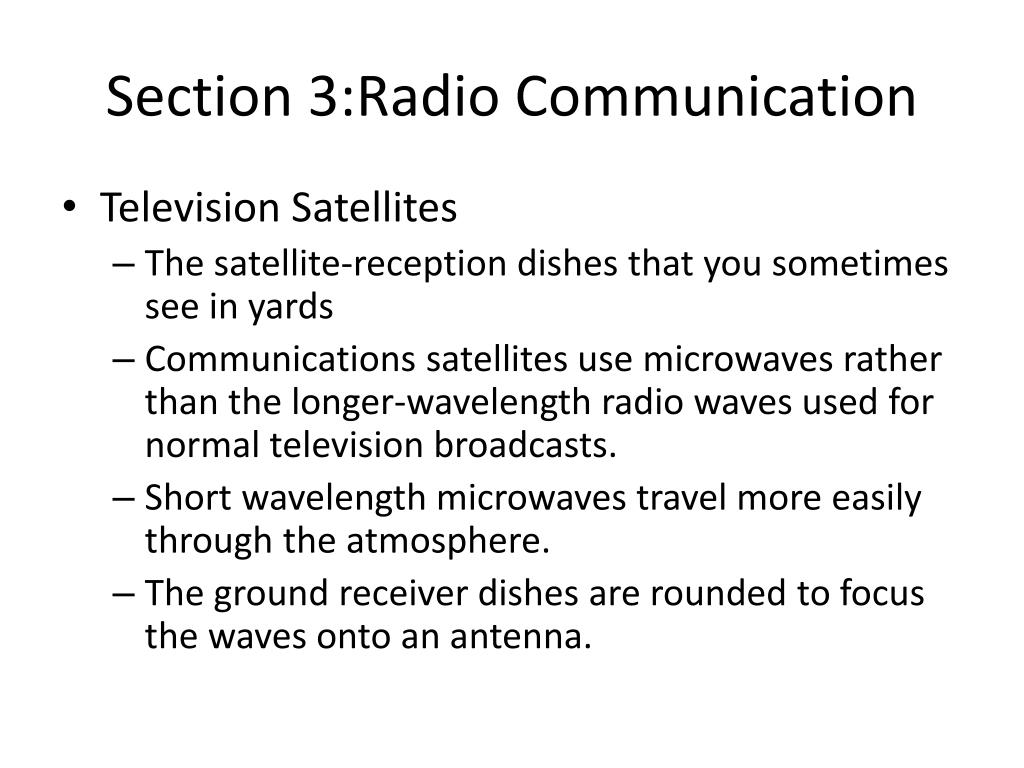 Section 3:Radio Communication

• Television Satellites
– The satellite-reception dishes that you sometimes see in yards
– Communications satellites use microwaves rather than the longer-wavelength radio waves used for normal television broadcasts.
– Short wavelength microwaves travel more easily through the atmosphere.
– The ground receiver dishes are rounded to focus the waves onto an antenna.